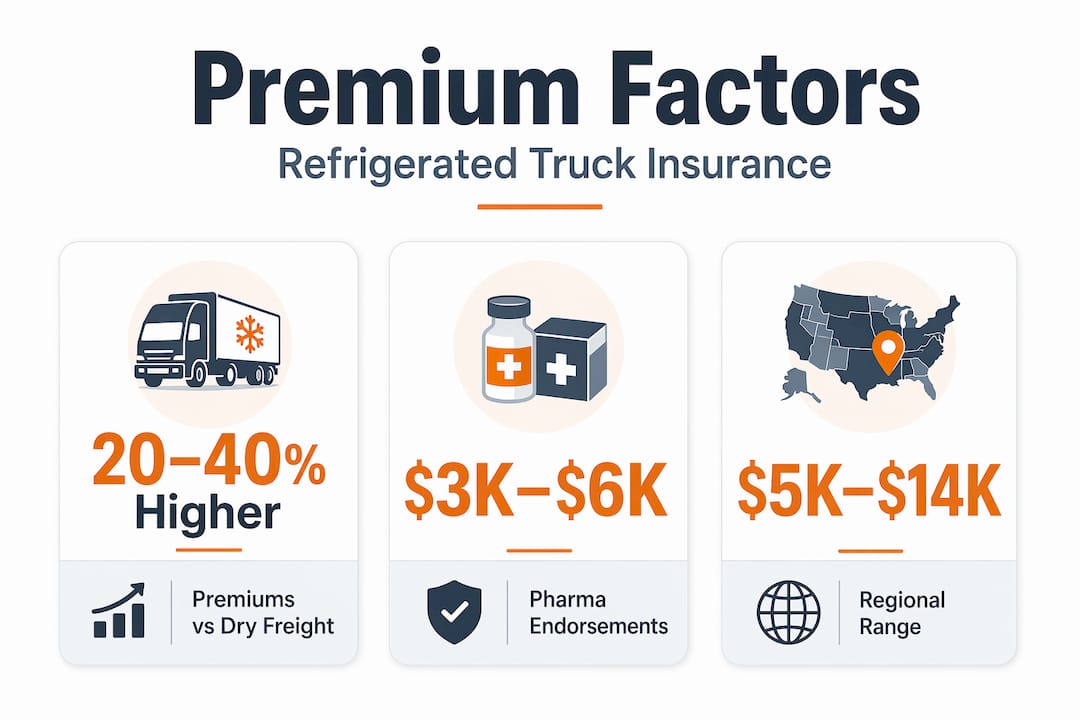 Premium Factors

Refrigerated Truck Insurance

20–40% Higher

Premiums vs Dry Freight

\$3K–\$6K

Pharma Endorsements

\$5K–\$14K

Regional Range